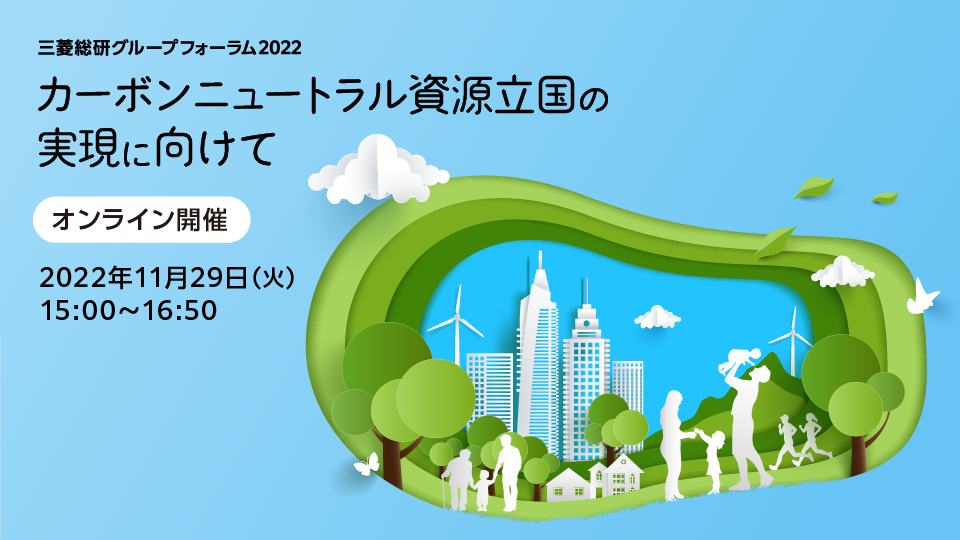 三菱総研グループフォーラム2022

カーボンニュートラル資源立国の実現に向けて

オンライン開催

2022年11月29日（火）
15:00～16:50